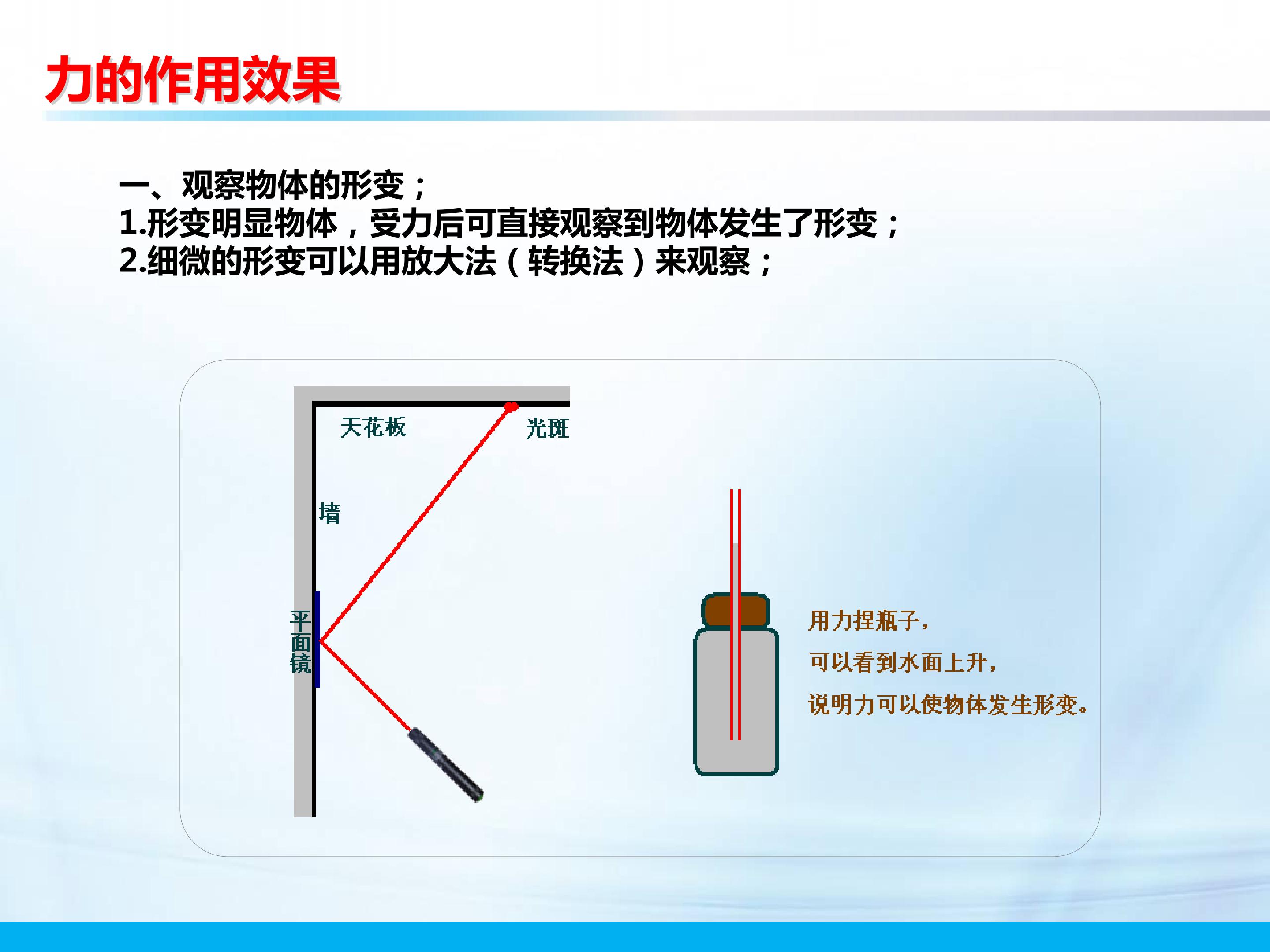 力的作用效果

一、观察物体的形变；
1.形变明显物体，受力后可直接观察到物体发生了形变；
2.细微的形变可以用放大法（转换法）来观察；

天花板

光斑

墙

平面镜

用力捏瓶子，

可以看到水面上升，

说明力可以使物体发生形变。